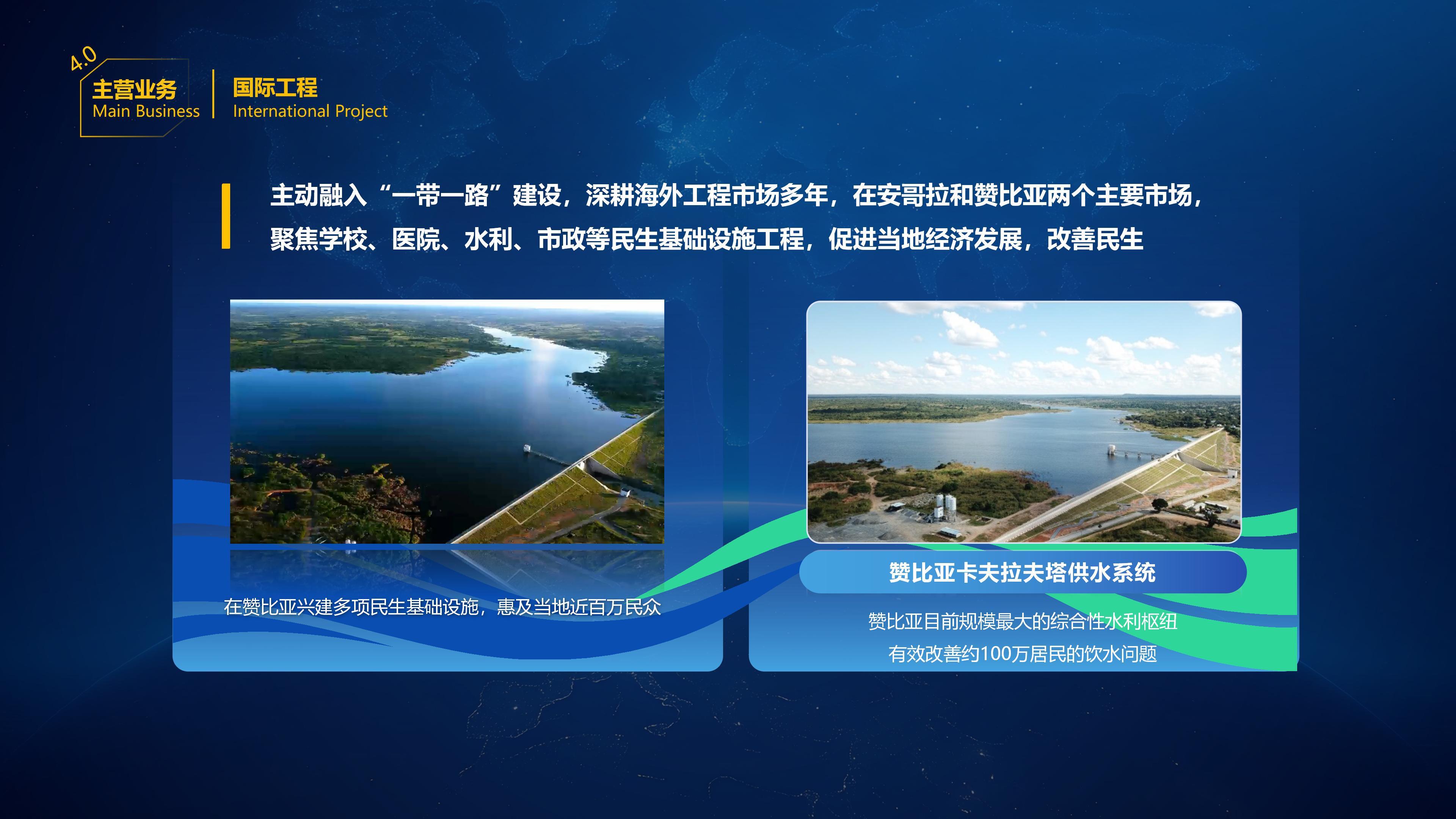 4.0
主营业务
Main Business
国际工程
International Project

主动融入“一带一路”建设，深耕海外工程市场多年，在安哥拉和赞比亚两个主要市场，聚焦学校、医院、水利、市政等民生基础设施工程，促进当地经济发展，改善民生

在赞比亚兴建多项民生基础设施，惠及当地近百万民众

赞比亚卡夫拉夫塔供水系统

赞比亚目前规模最大的综合性水利枢纽
有效改善约100万居民的饮水问题